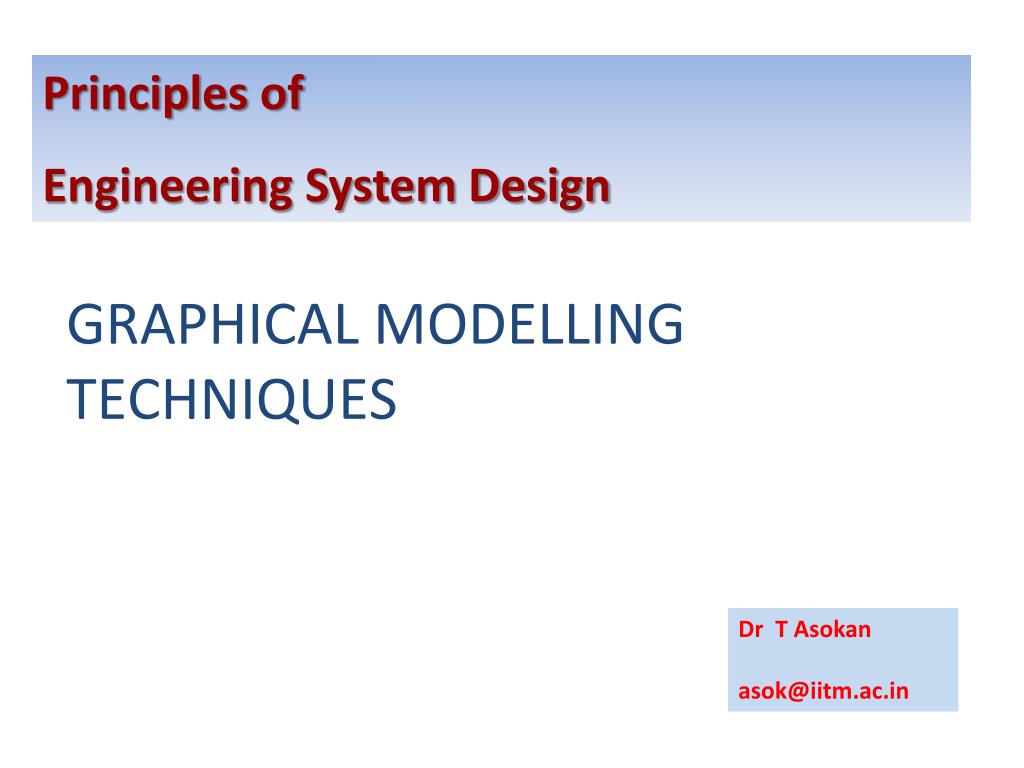 Principles of

Engineering System Design

GRAPHICAL MODELLING TECHNIQUES

Dr T Asokan

asok@iitm.ac.in